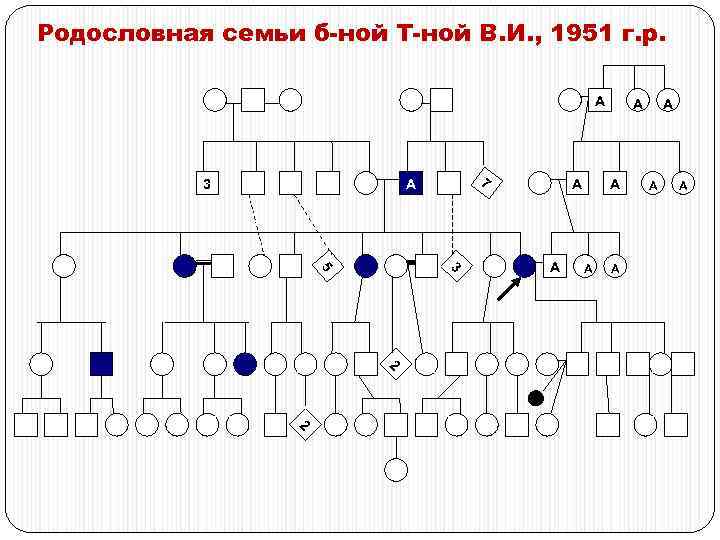 Родословная семьи б-ной Т-ной В.И., 1951 г.р.

A A A
3 A 7 A A A A
5 3 A A A
2
2